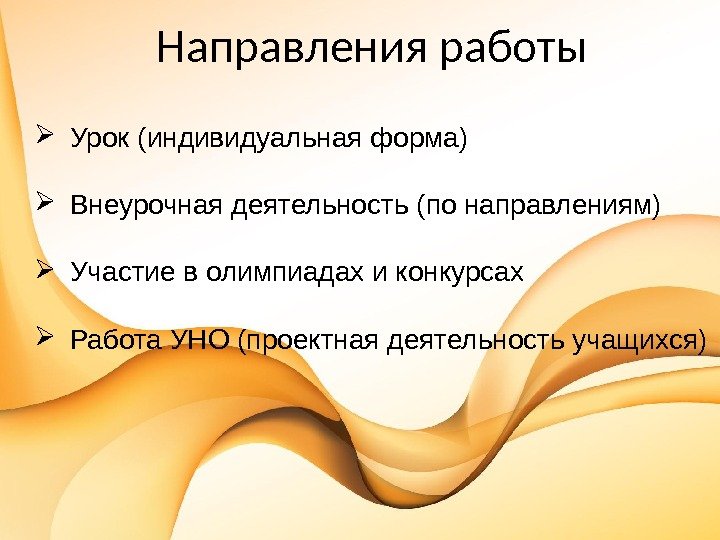 Направления работы

➢ Урок (индивидуальная форма)

➢ Внеурочная деятельность (по направлениям)

➢ Участие в олимпиадах и конкурсах

➢ Работа УНО (проектная деятельность учащихся)